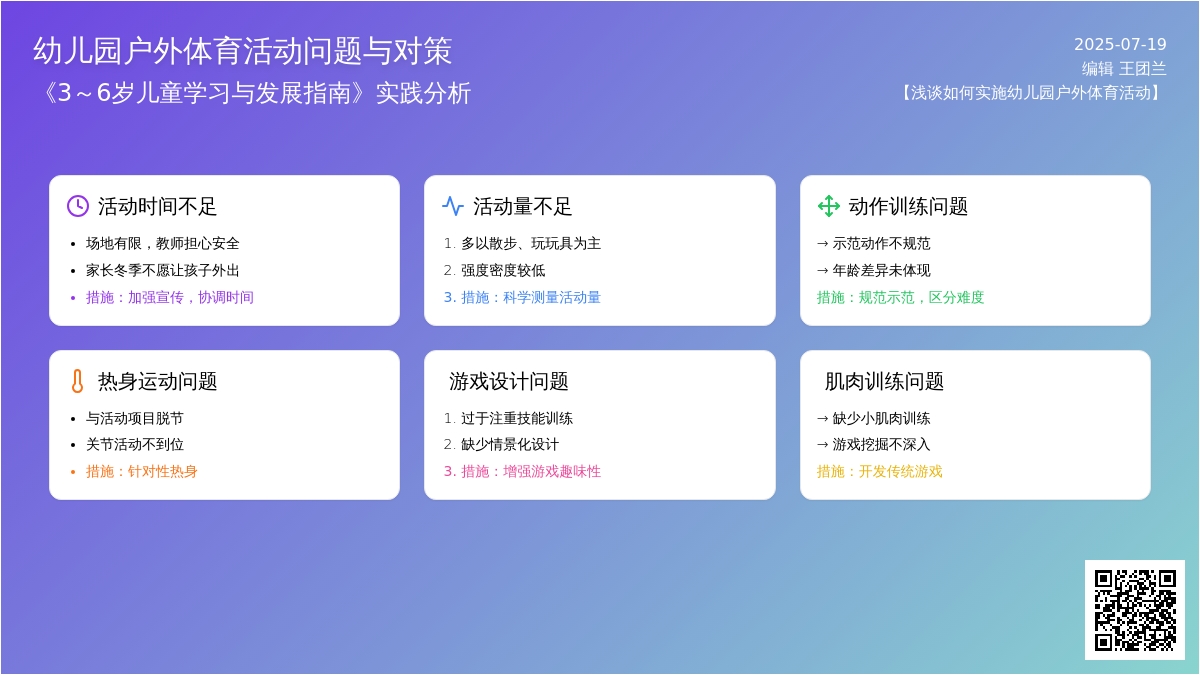 幼儿园户外体育活动问题与对策
《3～6岁儿童学习与发展指南》实践分析

2025-07-19
编辑 王团兰
【浅谈如何实施幼儿园户外体育活动】

活动时间不足
• 场地有限，教师担心安全
• 家长冬季不愿让孩子外出
• 措施：加强宣传，协调时间

活动量不足
1. 多以散步、玩玩具为主
2. 强度密度较低
3. 措施：科学测量活动量

动作训练问题
→ 示范动作不规范
→ 年龄差异未体现
措施：规范示范，区分难度

热身运动问题
• 与活动项目脱节
• 关节活动不到位
• 措施：针对性热身

游戏设计问题
1. 过于注重技能训练
2. 缺少情景化设计
3. 措施：增强游戏趣味性

肌肉训练问题
→ 缺少小肌肉训练
→ 游戏挖掘不深入
措施：开发传统游戏